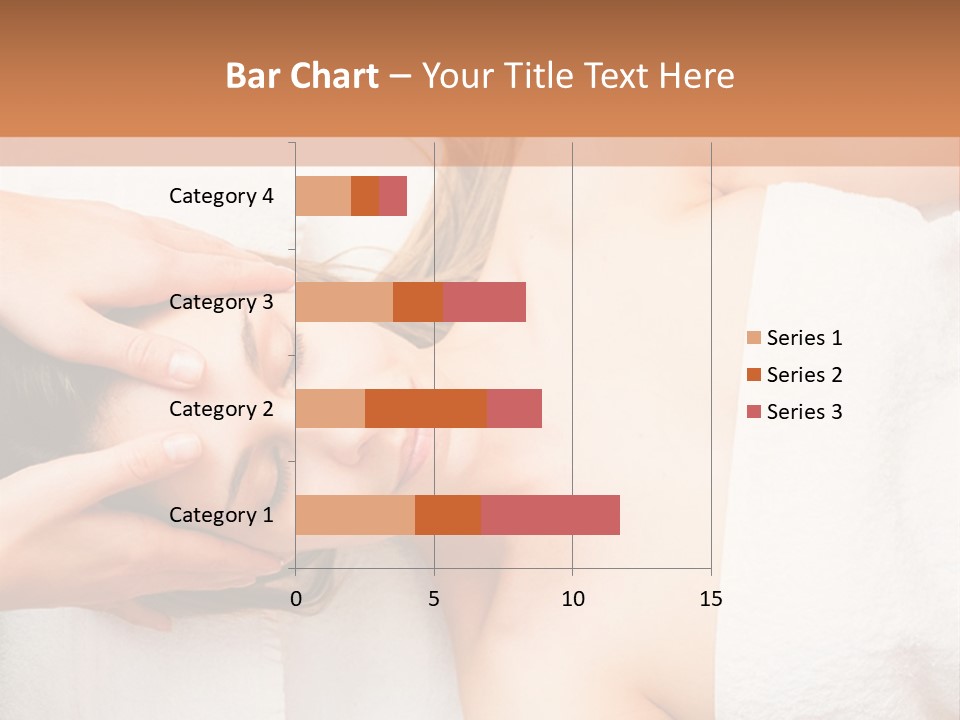 Bar Chart – Your Title Text Here

Category 4
Category 3
Category 2
Category 1

0
5
10
15

Series 1
Series 2
Series 3